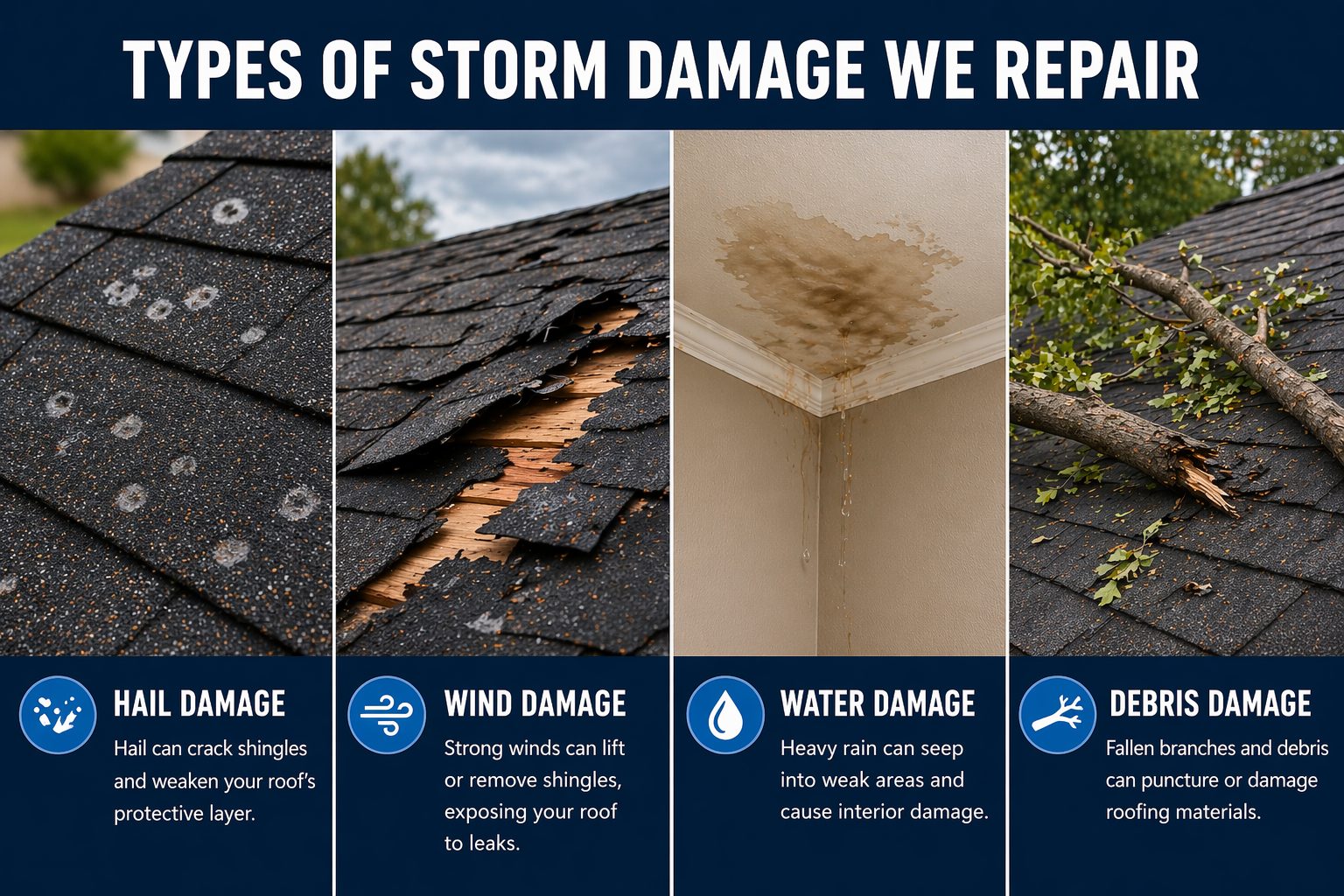 TYPES OF STORM DAMAGE WE REPAIR

HAIL DAMAGE

Hail can crack shingles and weaken your roof's protective layer.

WIND DAMAGE

Strong winds can lift or remove shingles, exposing your roof to leaks.

WATER DAMAGE

Heavy rain can seep into weak areas and cause interior damage.

DEBRIS DAMAGE

Fallen branches and debris can puncture or damage roofing materials.